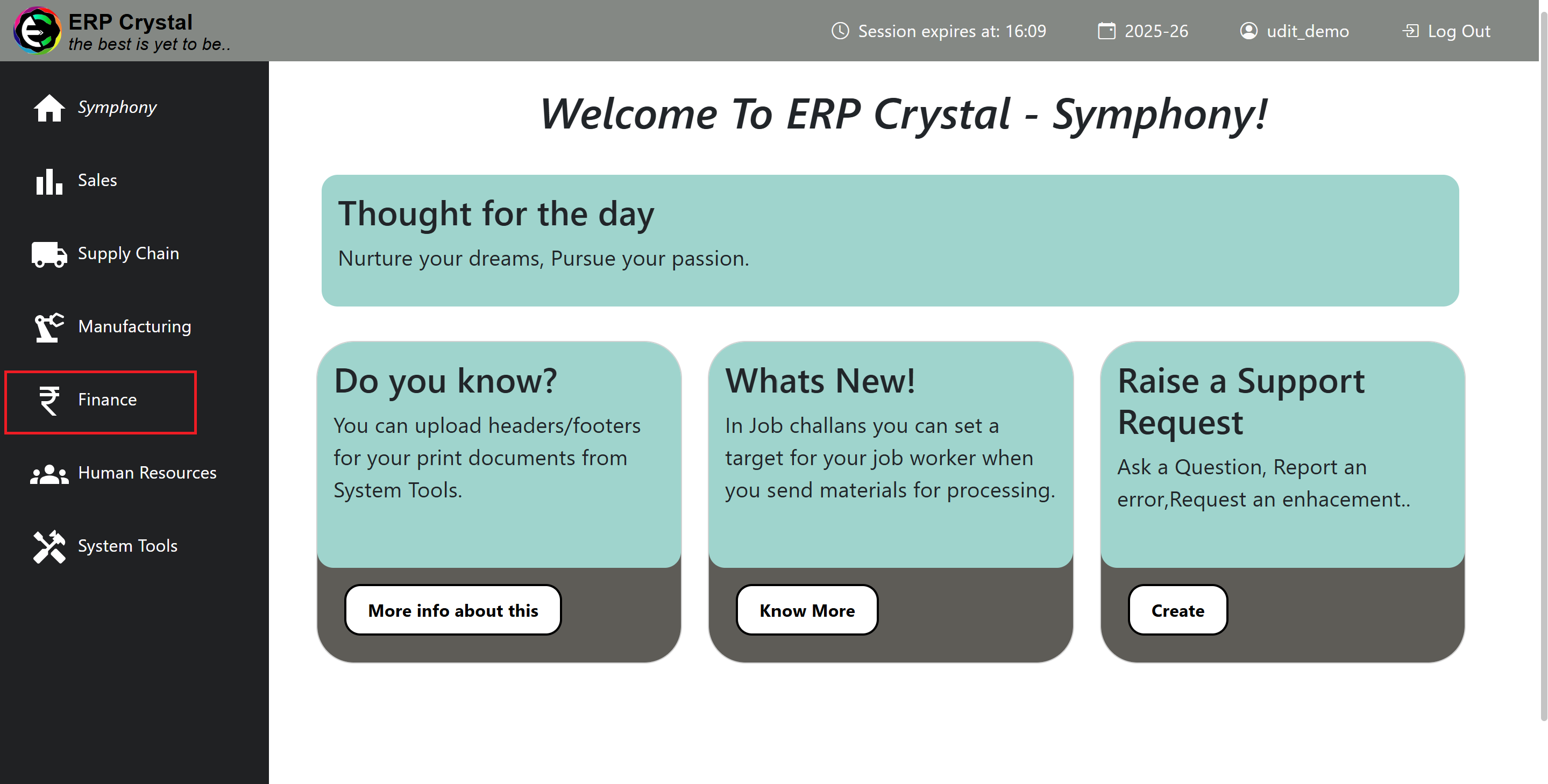 ERP Crystal
the best is yet to be..

Session expires at: 16:09 2025-26 udit_demo Log Out

Symphony
Sales
Supply Chain
Manufacturing
Finance
Human Resources
System Tools

Welcome To ERP Crystal - Symphony!

Thought for the day
Nurture your dreams, Pursue your passion.

Do you know?
You can upload headers/footers for your print documents from System Tools.
More info about this

Whats New!
In Job challans you can set a target for your job worker when you send materials for processing.
Know More

Raise a Support Request
Ask a Question, Report an error,Request an enhacement..
Create